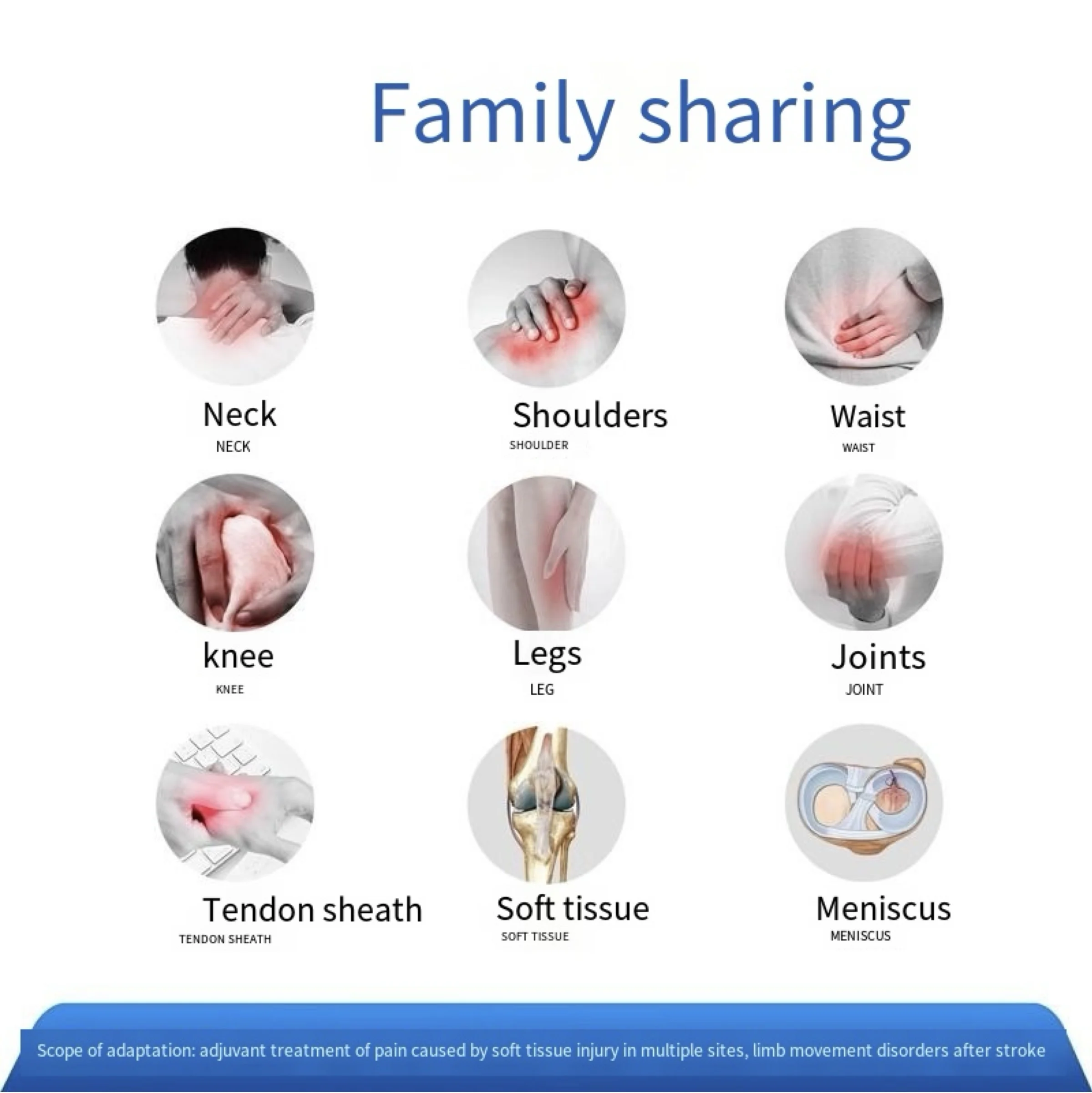 Family sharing

Neck
NECK

Shoulders
SHOULDER

Waist
WAIST

knee
KNEE

Legs
LEG

Joints
JOINT

Tendon sheath
TENDON SHEATH

Soft tissue
SOFT TISSUE

Meniscus
MENISCUS

Scope of adaptation: adjuvant treatment of pain caused by soft tissue injury in multiple sites, limb movement disorders after stroke